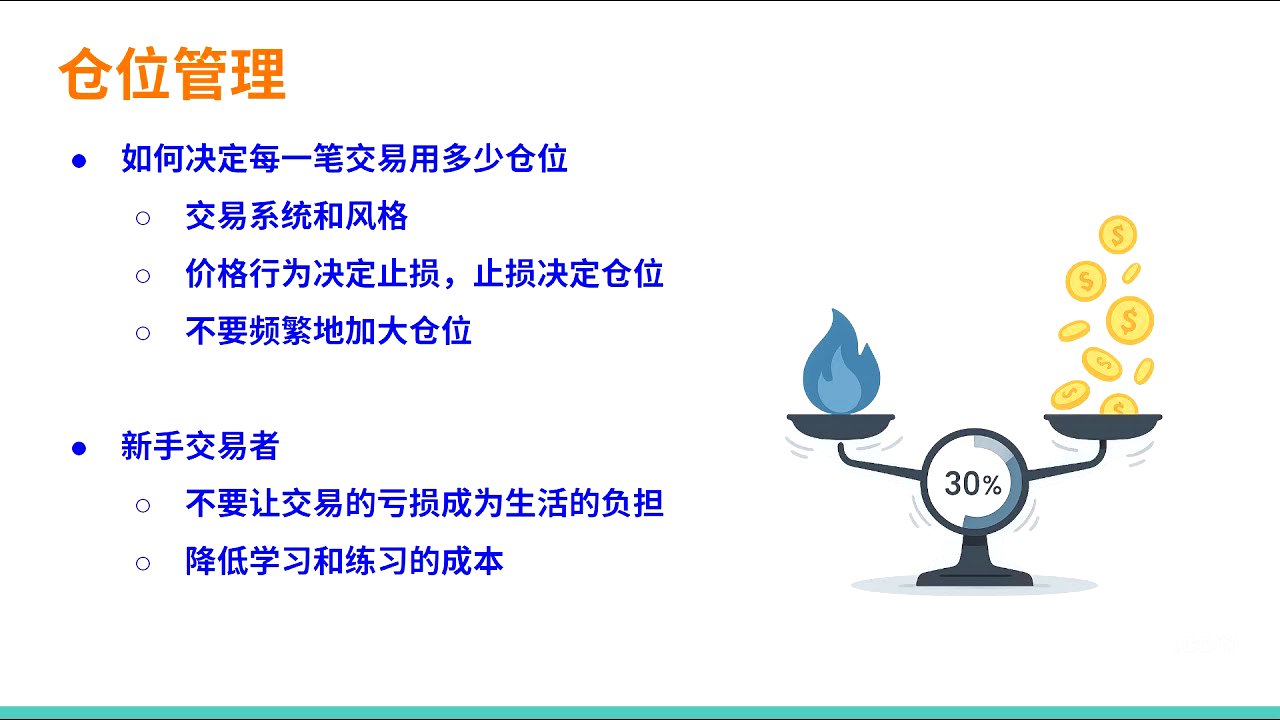 仓位管理

● 如何决定每一笔交易用多少仓位
  ○ 交易系统和风格
  ○ 价格行为决定止损，止损决定仓位
  ○ 不要频繁地加大仓位

● 新手交易者
  ○ 不要让交易的亏损成为生活的负担
  ○ 降低学习和练习的成本

30%